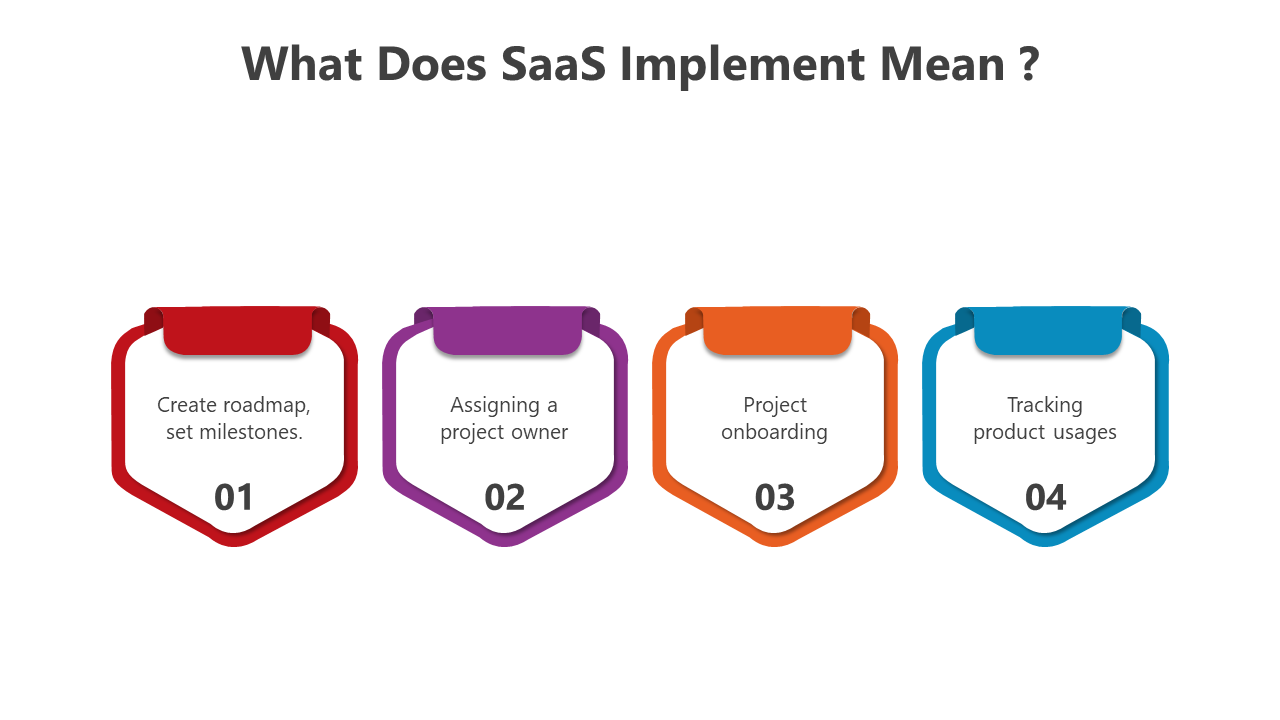 What Does SaaS Implement Mean ?

Create roadmap, set milestones.

01

Assigning a project owner

02

Project onboarding

03

Tracking product usages

04